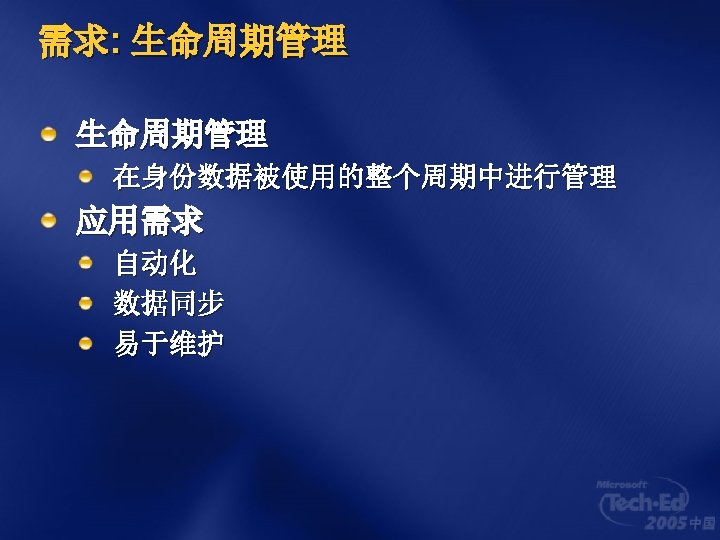 需求: 生命周期管理

生命周期管理
在身份数据被使用的整个周期中进行管理
应用需求
自动化
数据同步
易于维护

Microsoft Tech·Ed 2005 中国